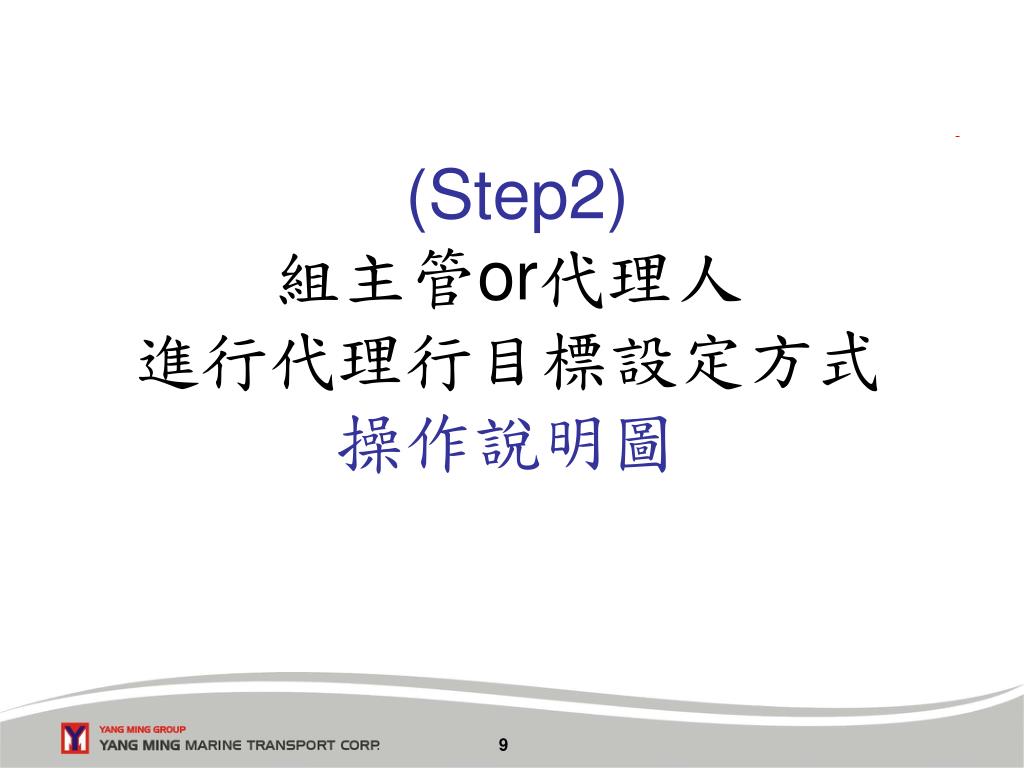 (Step2)
組主管or代理人
進行代理行目標設定方式
操作說明圖

YANG MING GROUP
YANG MING MARINE TRANSPORT CORP.

9